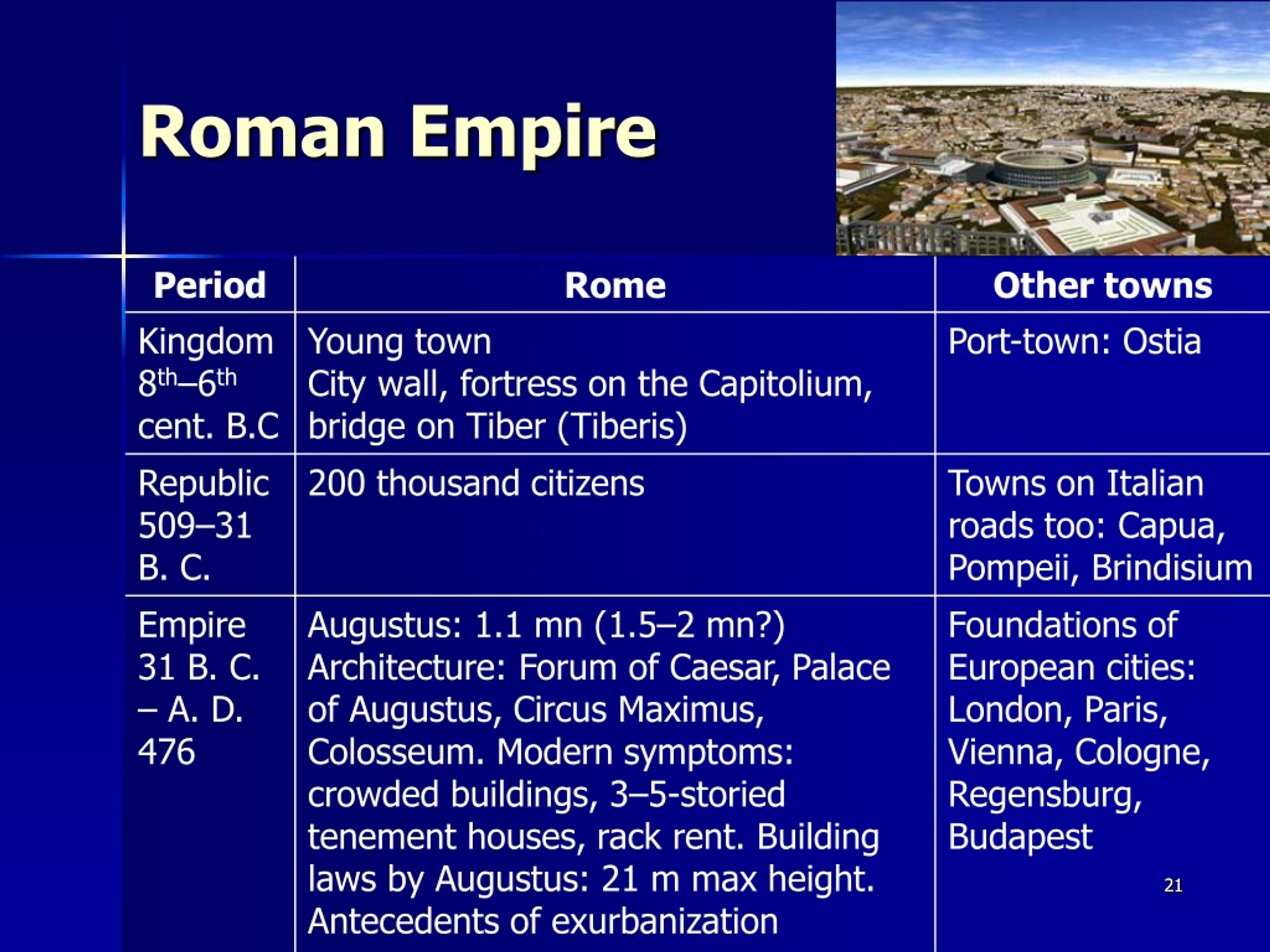 Roman Empire

| Period | Rome | Other towns |
|---|---|---|
| Kingdom $8^{th}$–$6^{th}$ cent. B.C | Young town City wall, fortress on the Capitolium, bridge on Tiber (Tiberis) | Port-town: Ostia |
| Republic 509–31 B. C. | 200 thousand citizens | Towns on Italian roads too: Capua, Pompeii, Brindisium |
| Empire 31 B. C. – A. D. 476 | Augustus: 1.1 mn (1.5–2 mn?) Architecture: Forum of Caesar, Palace of Augustus, Circus Maximus, Colosseum. Modern symptoms: crowded buildings, 3–5-storied tenement houses, rack rent. Building laws by Augustus: 21 m max height. Antecedents of exurbanization | Foundations of European cities: London, Paris, Vienna, Cologne, Regensburg, Budapest |

21